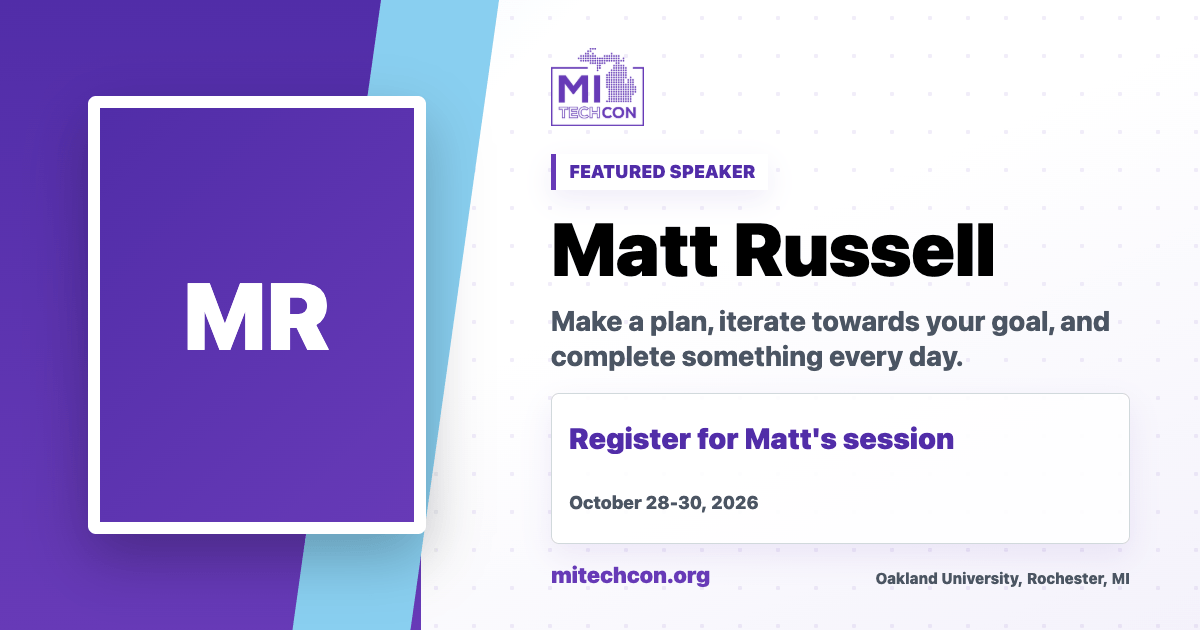 MR

MI TECHCON

FEATURED SPEAKER

Matt Russell

Make a plan, iterate towards your goal, and complete something every day.

Register for Matt's session

October 28-30, 2026

mitechcon.org

Oakland University, Rochester, MI